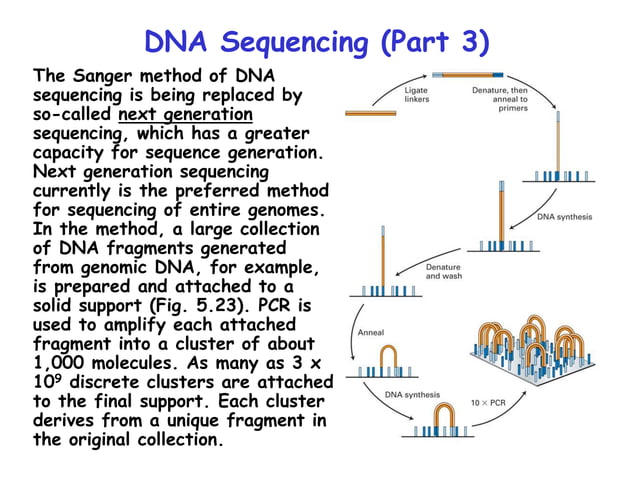 DNA Sequencing (Part 3)

The Sanger method of DNA sequencing is being replaced by so-called next generation sequencing, which has a greater capacity for sequence generation. Next generation sequencing currently is the preferred method for sequencing of entire genomes. In the method, a large collection of DNA fragments generated from genomic DNA, for example, is prepared and attached to a solid support (Fig. 5.23). PCR is used to amplify each attached fragment into a cluster of about 1,000 molecules. As many as 3 x $10^9$ discrete clusters are attached to the final support. Each cluster derives from a unique fragment in the original collection.

Ligate linkers

Denature, then anneal to primers

DNA synthesis

Denature and wash

Anneal

DNA synthesis

10 × PCR